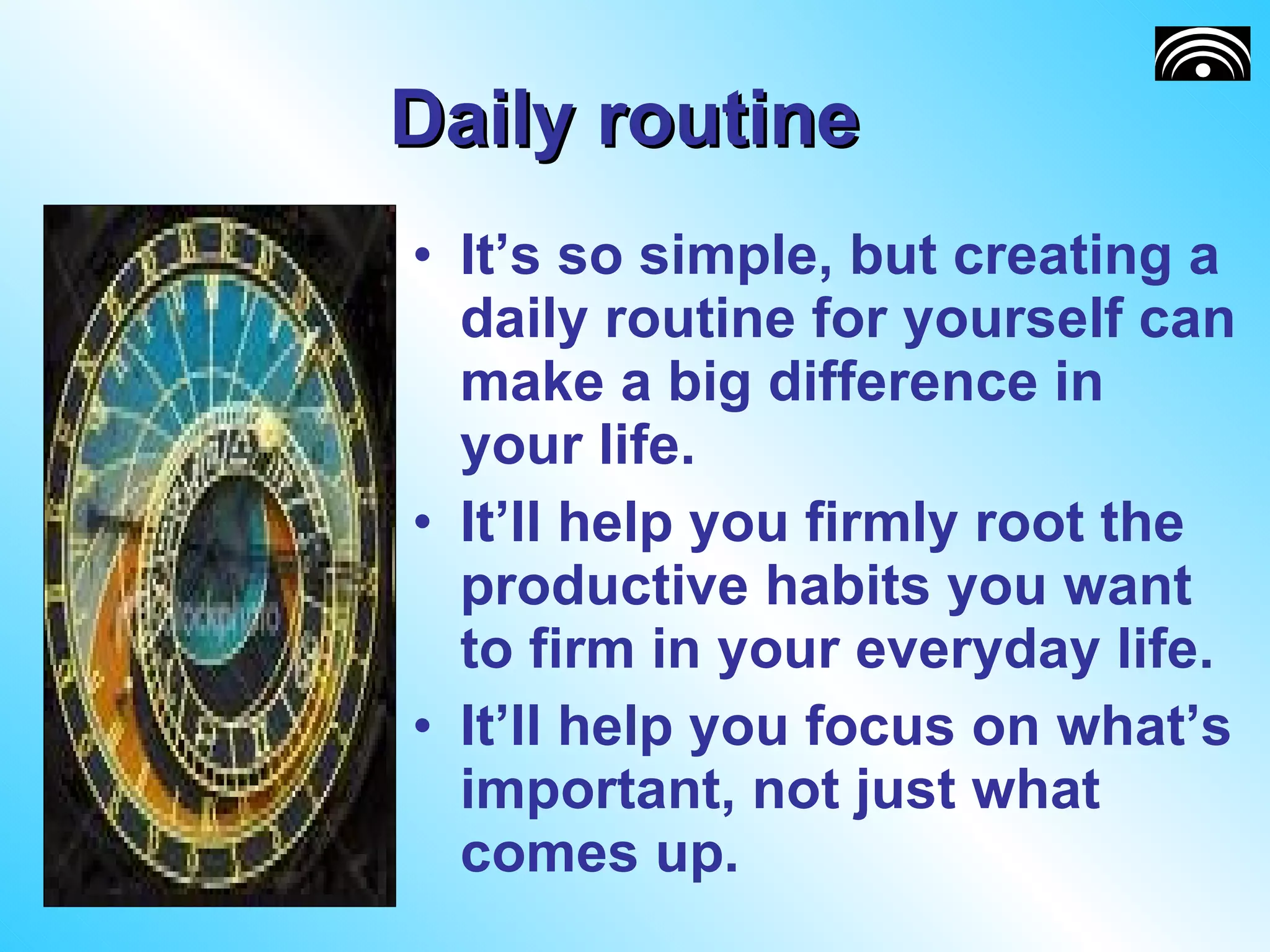 Daily routine

• It’s so simple, but creating a daily routine for yourself can make a big difference in your life.
• It’ll help you firmly root the productive habits you want to firm in your everyday life.
• It’ll help you focus on what’s important, not just what comes up.